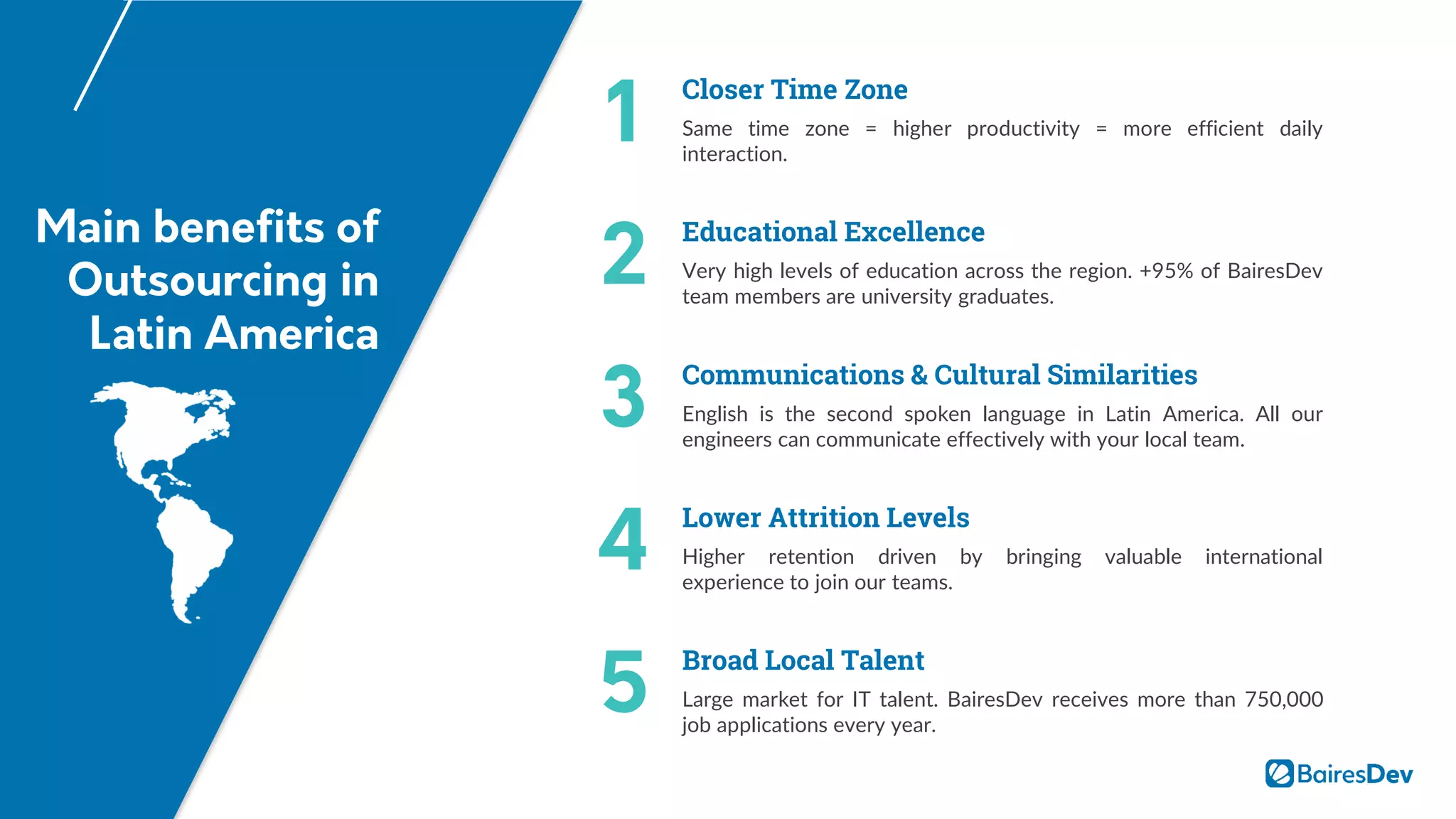 Main benefits of Outsourcing in Latin America

1
Closer Time Zone
Same time zone = higher productivity = more efficient daily interaction.

2
Educational Excellence
Very high levels of education across the region. +95% of BairesDev team members are university graduates.

3
Communications & Cultural Similarities
English is the second spoken language in Latin America. All our engineers can communicate effectively with your local team.

4
Lower Attrition Levels
Higher retention driven by bringing valuable international experience to join our teams.

5
Broad Local Talent
Large market for IT talent. BairesDev receives more than 750,000 job applications every year.

BairesDev